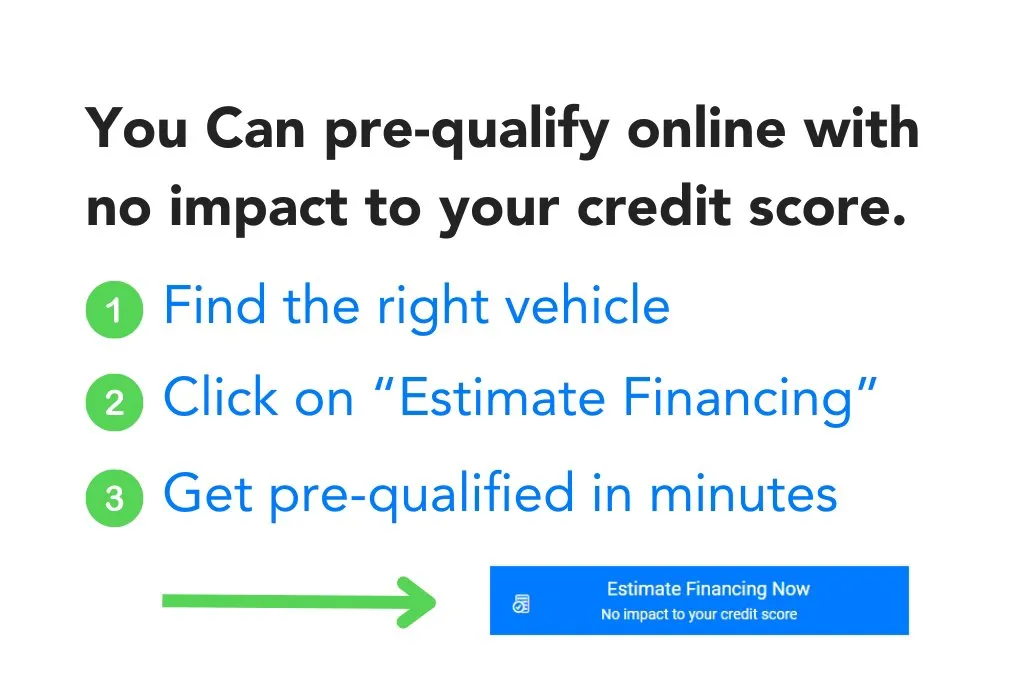 You Can pre-qualify online with no impact to your credit score.

1 Find the right vehicle

2 Click on “Estimate Financing”

3 Get pre-qualified in minutes

Estimate Financing Now
No impact to your credit score